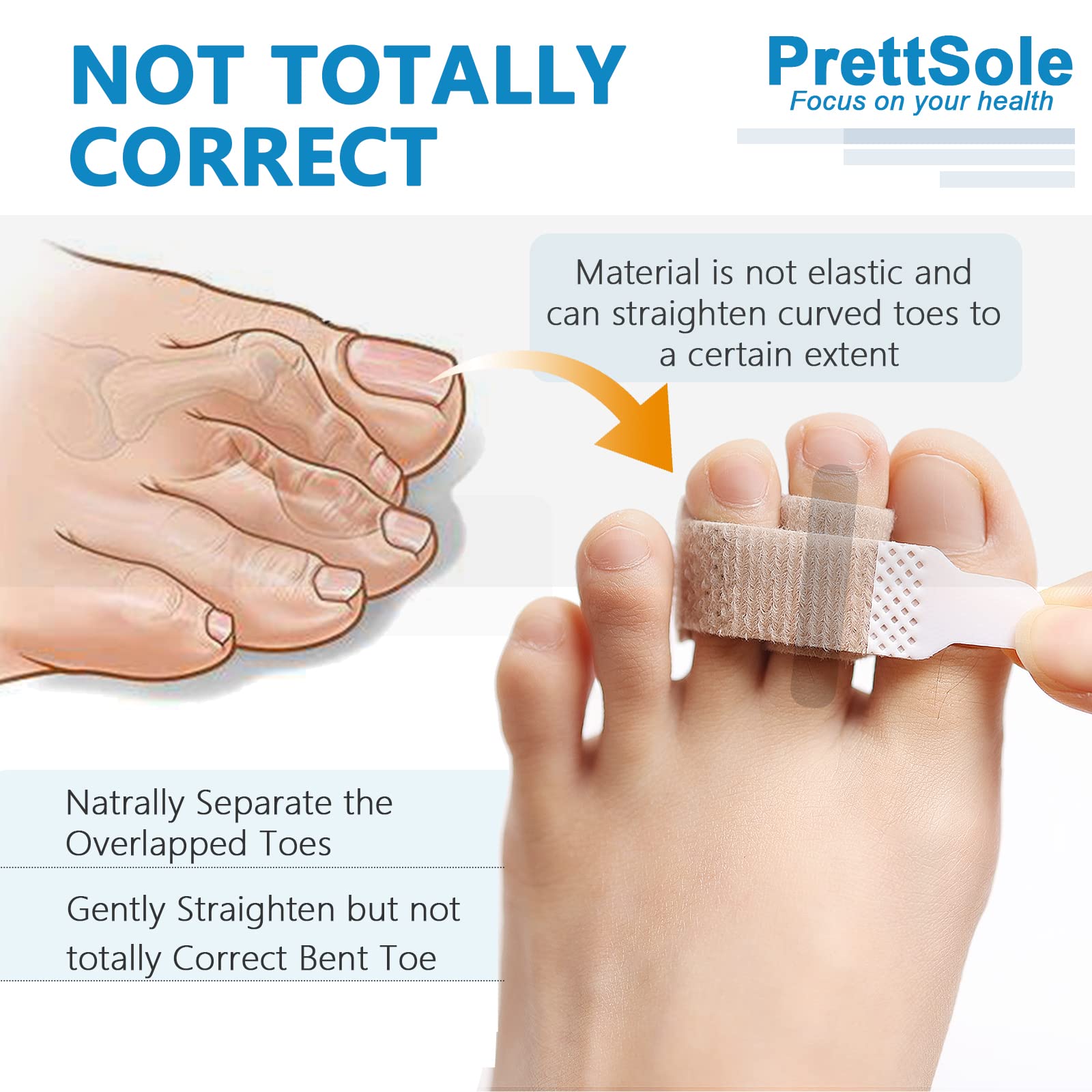 NOT TOTALLY CORRECT

PrettSole
Focus on your health

Material is not elastic and can straighten curved toes to a certain extent

Natrally Separate the Overlapped Toes

Gently Straighten but not totally Correct Bent Toe